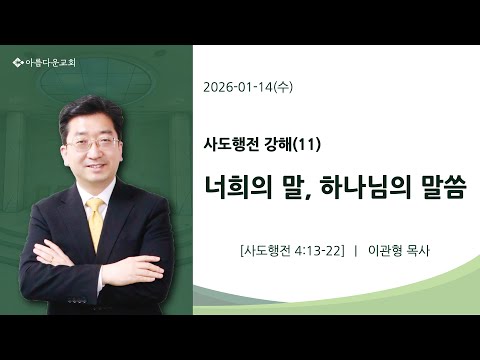 아름다운교회

2026-01-14(수)

사도행전 강해(11)

너희의 말, 하나님의 말씀

[사도행전 4:13-22] | 이관형 목사